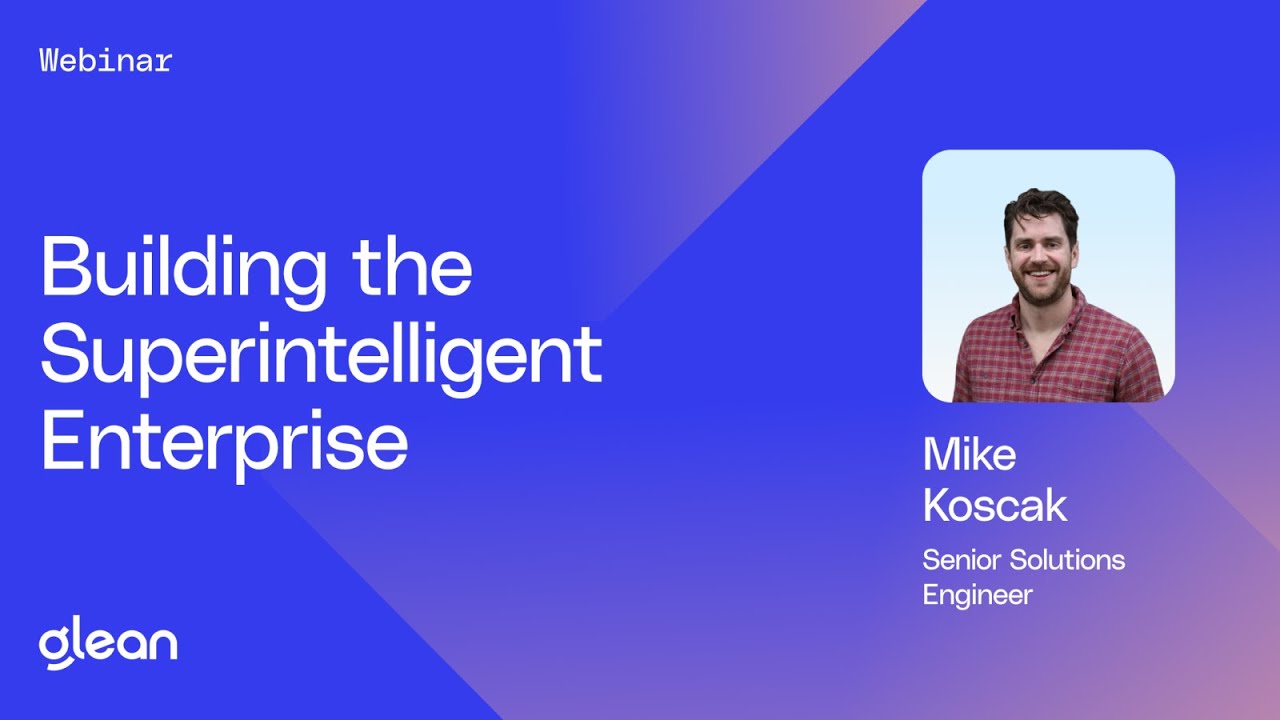 Webinar

Building the Superintelligent Enterprise

Mike Koscak

Senior Solutions Engineer

glean